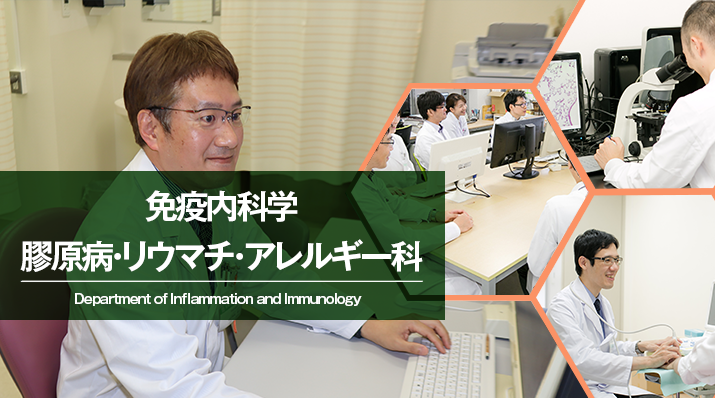 免疫内科学
膠原病・リウマチ・アレルギー科
Department of Inflammation and Immunology